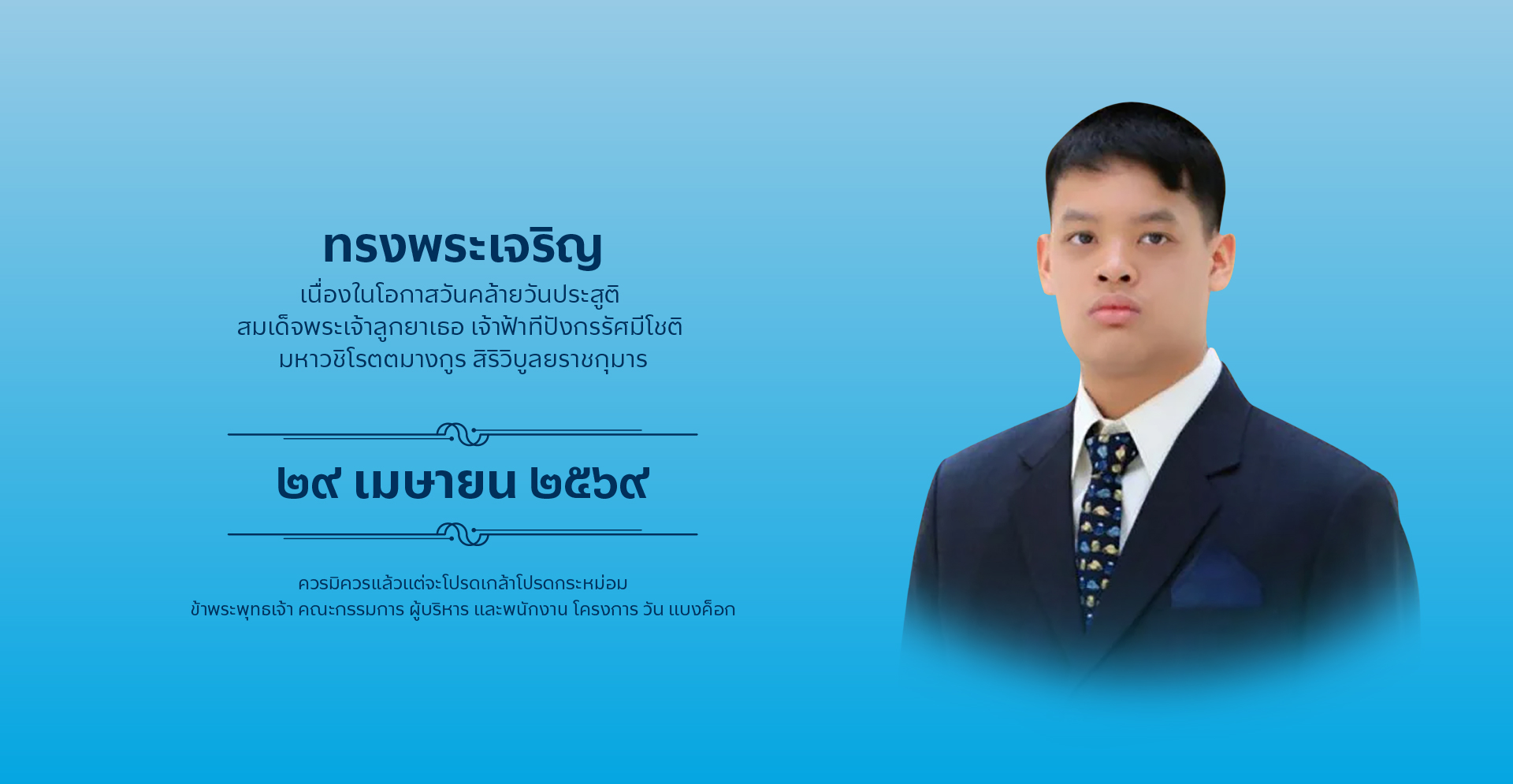 ทรงพระเจริญ
เนื่องในโอกาสวันคล้ายวันประสูติ
สมเด็จพระเจ้าลูกยาเธอ เจ้าฟ้าทีปังกรรัศมีโชติ
มหาวชิโรตตมางกูร สิริวิบูลยราชกุมาร

๒๙ เมษายน ๒๕๖๙

ควรมิควรแล้วแต่จะโปรดเกล้าโปรดกระหม่อม
ข้าพระพุทธเจ้า คณะกรรมการ ผู้บริหาร และพนักงาน โครงการ วัน แบงค็อก